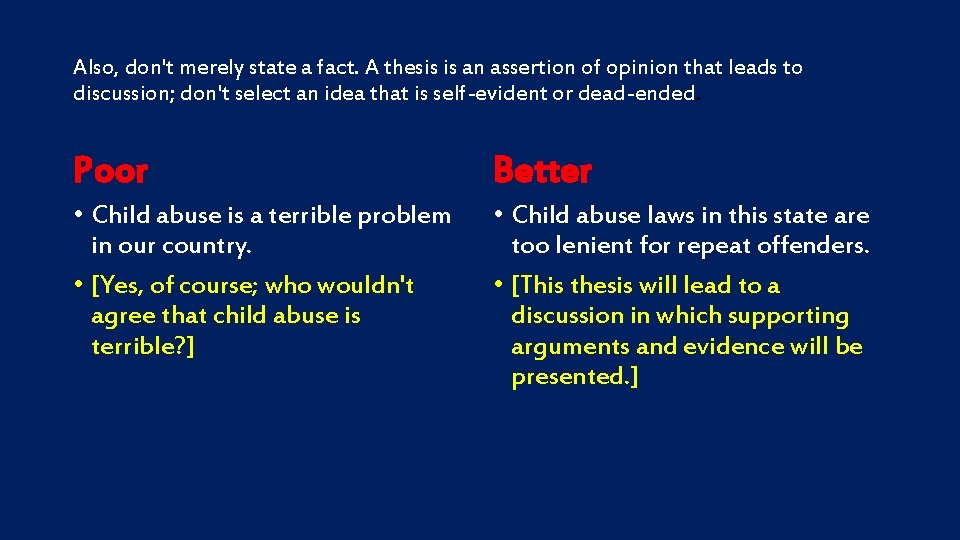 Also, don't merely state a fact. A thesis is an assertion of opinion that leads to discussion; don't select an idea that is self-evident or dead-ended.

Poor

• Child abuse is a terrible problem in our country.

• [Yes, of course; who wouldn't agree that child abuse is terrible?]

Better

• Child abuse laws in this state are too lenient for repeat offenders.

• [This thesis will lead to a discussion in which supporting arguments and evidence will be presented.]